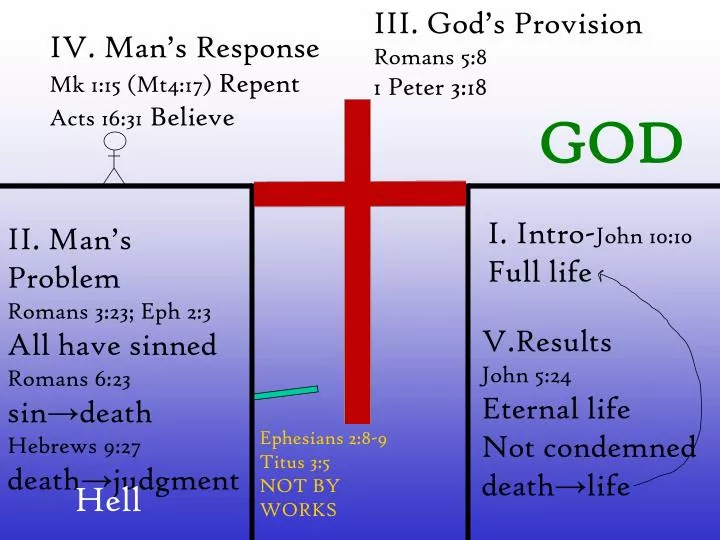 IV. Man's Response
Mk 1:15 (Mt4:17) Repent
Acts 16:31 Believe

III. God's Provision
Romans 5:8
1 Peter 3:18

GOD

II. Man's Problem
Romans 3:23; Eph 2:3
All have sinned
Romans 6:23
sin→death
Hebrews 9:27
death→judgment
Hell

Ephesians 2:8-9
Titus 3:5
NOT BY WORKS

I. Intro-John 10:10
Full life

V.Results
John 5:24
Eternal life
Not condemned
death→life